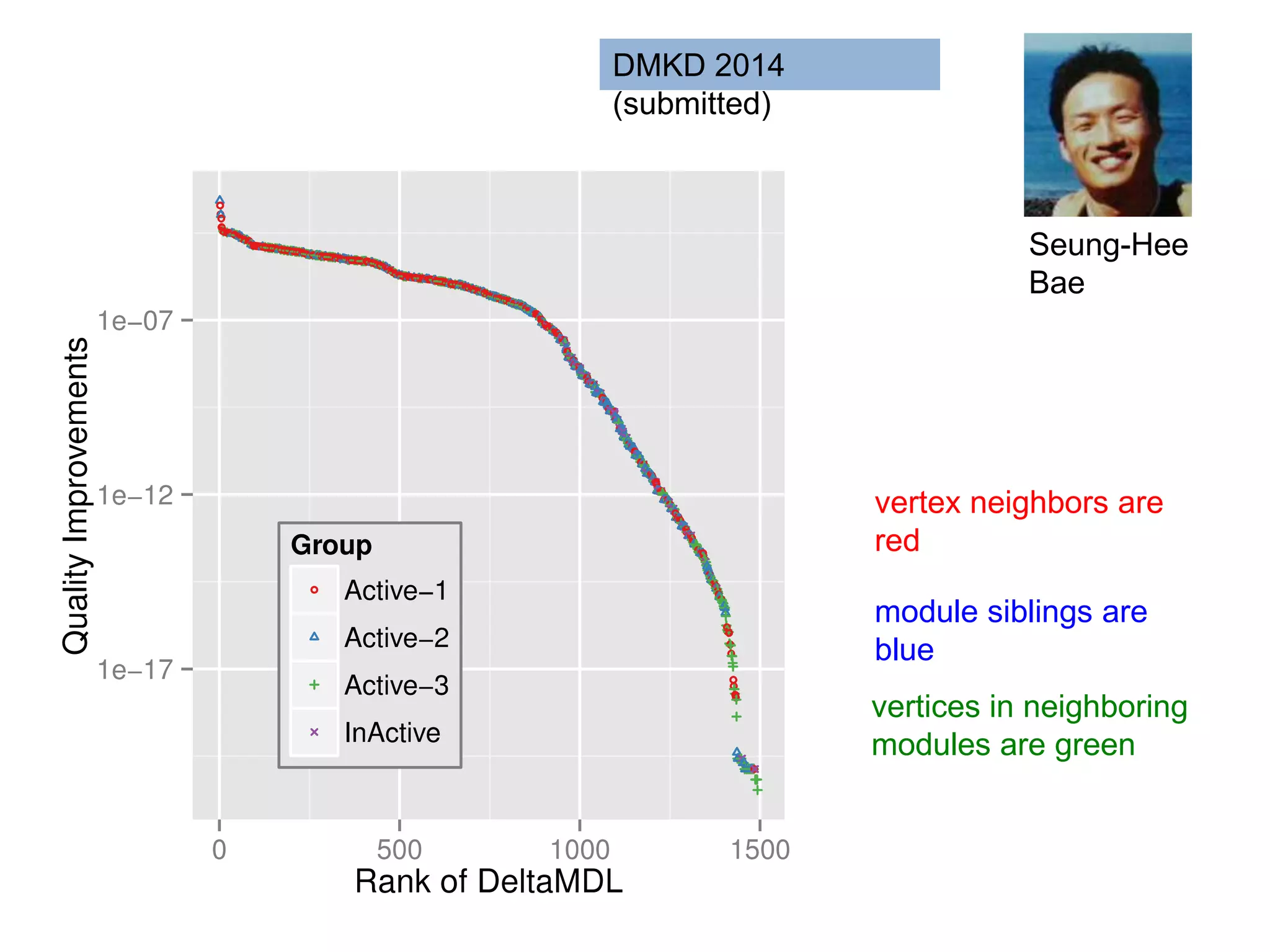 DMKD 2014
(submitted)

Seung-Hee Bae

Quality Improvements

1e−07

1e−12

1e−17

Group

Active−1

Active−2

Active−3

InActive

0 500 1000 1500

Rank of DeltaMDL

vertex neighbors are red

module siblings are blue

vertices in neighboring modules are green